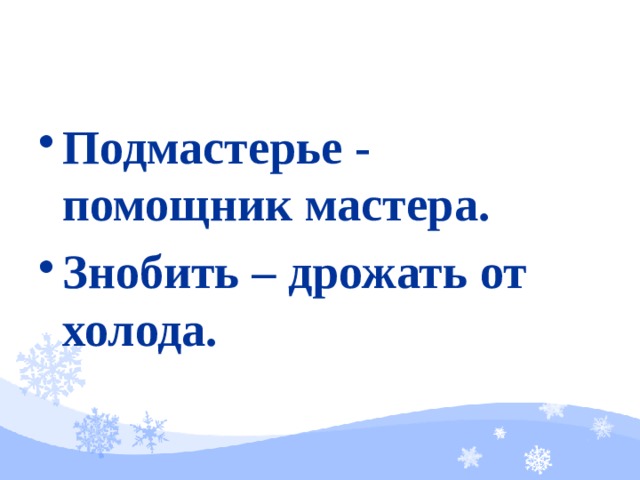 • Подмастерье - помощник мастера.
• Знобить – дрожать от холода.